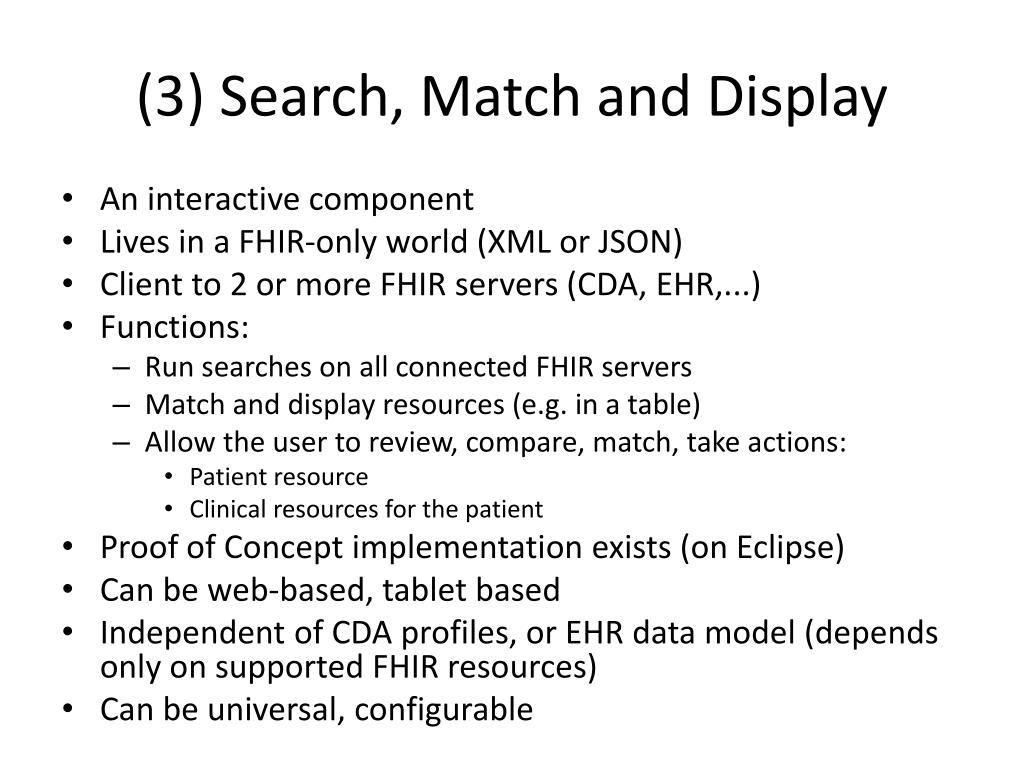 (3) Search, Match and Display

• An interactive component
• Lives in a FHIR-only world (XML or JSON)
• Client to 2 or more FHIR servers (CDA, EHR,...)
• Functions:
  – Run searches on all connected FHIR servers
  – Match and display resources (e.g. in a table)
  – Allow the user to review, compare, match, take actions:
    • Patient resource
    • Clinical resources for the patient
• Proof of Concept implementation exists (on Eclipse)
• Can be web-based, tablet based
• Independent of CDA profiles, or EHR data model (depends only on supported FHIR resources)
• Can be universal, configurable